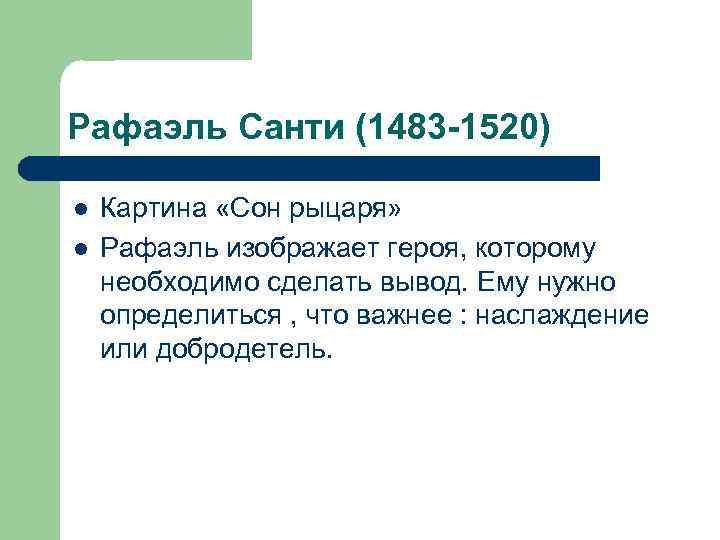 Рафаэль Санти (1483-1520)

- Картина «Сон рыцаря»
- Рафаэль изображает героя, которому необходимо сделать вывод. Ему нужно определиться , что важнее : наслаждение или добродетель.